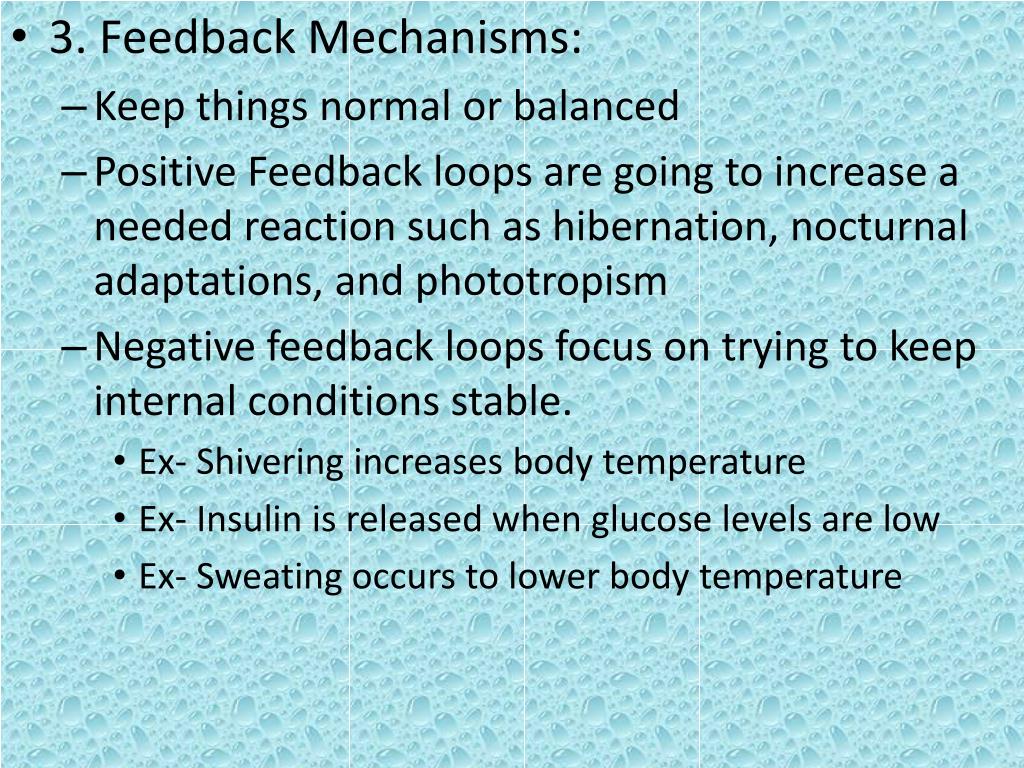 • 3. Feedback Mechanisms:
– Keep things normal or balanced
– Positive Feedback loops are going to increase a needed reaction such as hibernation, nocturnal adaptations, and phototropism
– Negative feedback loops focus on trying to keep internal conditions stable.
• Ex- Shivering increases body temperature
• Ex- Insulin is released when glucose levels are low
• Ex- Sweating occurs to lower body temperature